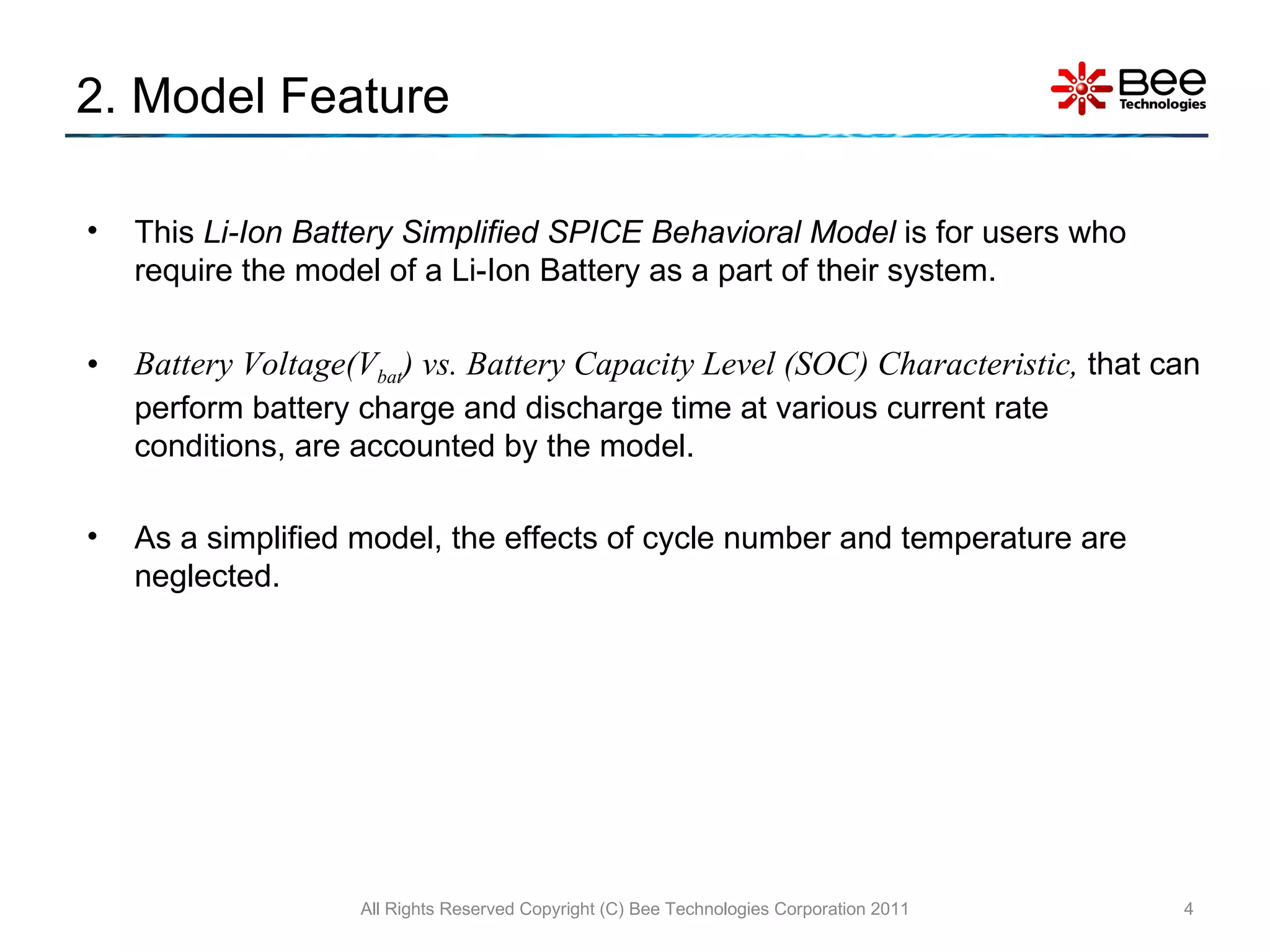 2. Model Feature

Bee Technologies

• This Li-Ion Battery Simplified SPICE Behavioral Model is for users who require the model of a Li-Ion Battery as a part of their system.

• Battery Voltage($V_{bat}$) vs. Battery Capacity Level (SOC) Characteristic, that can perform battery charge and discharge time at various current rate conditions, are accounted by the model.

• As a simplified model, the effects of cycle number and temperature are neglected.

All Rights Reserved Copyright (C) Bee Technologies Corporation 2011

4